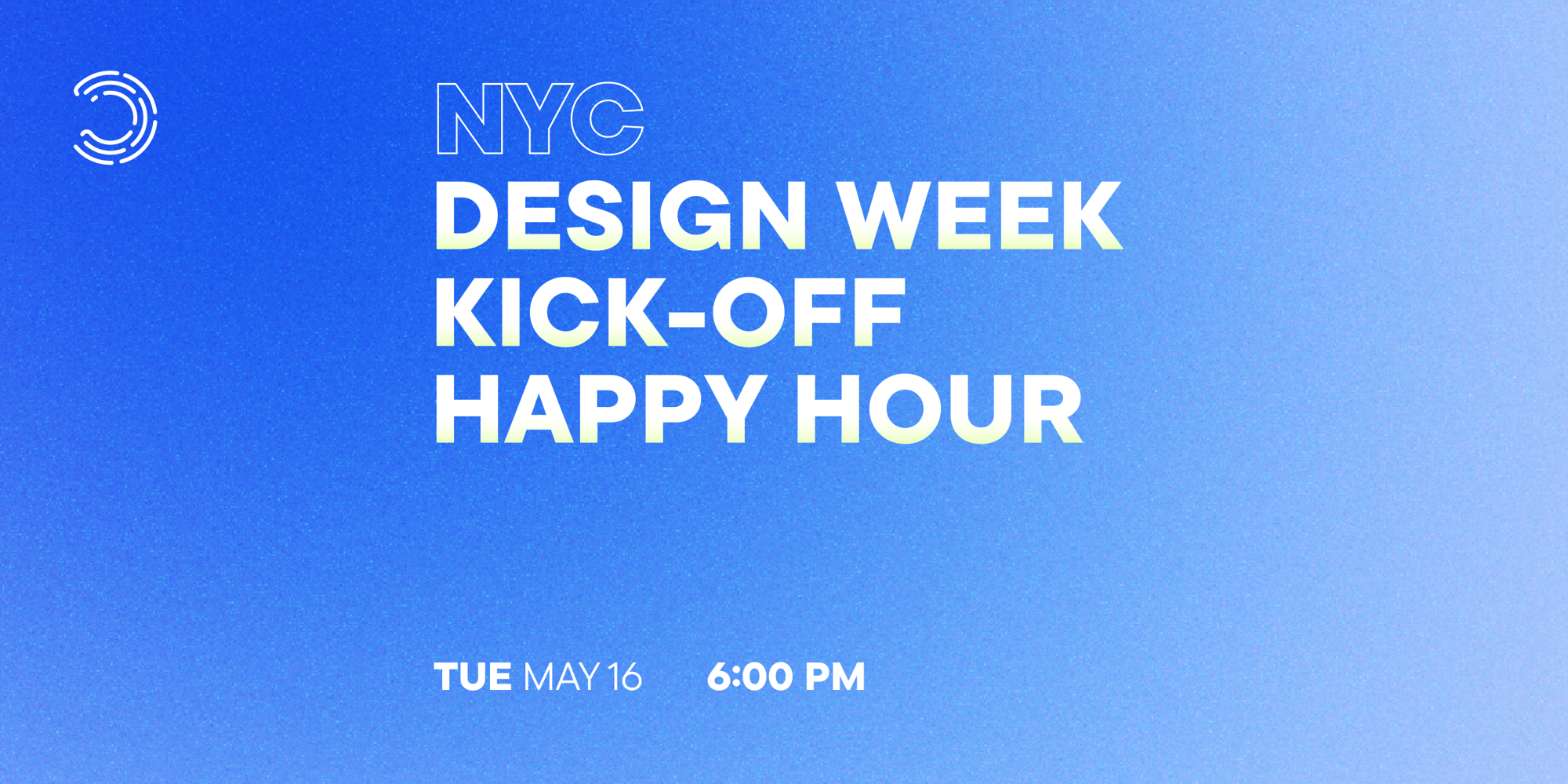 NYC
DESIGN WEEK
KICK-OFF
HAPPY HOUR

TUE MAY 16 6:00 PM